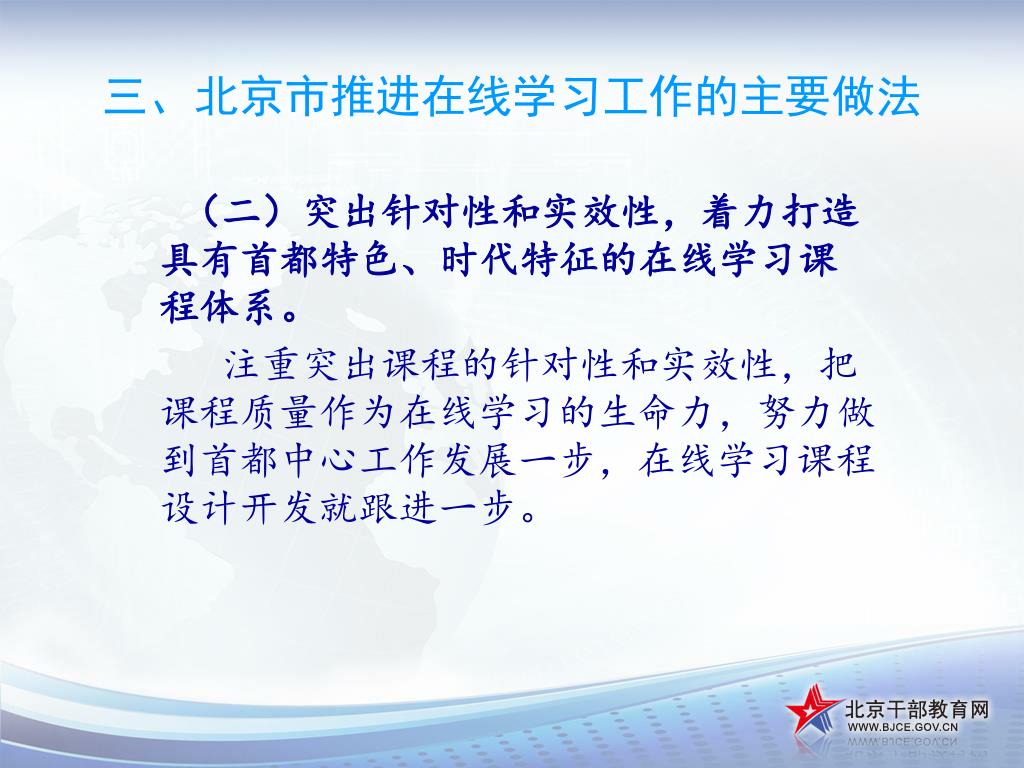 三、北京市推进在线学习工作的主要做法

（二）突出针对性和实效性，着力打造具有首都特色、时代特征的在线学习课程体系。

注重突出课程的针对性和实效性，把课程质量作为在线学习的生命力，努力做到首都中心工作发展一步，在线学习课程设计开发就跟进一步。

北京干部教育网
WWW.BJCE.GOV.CN